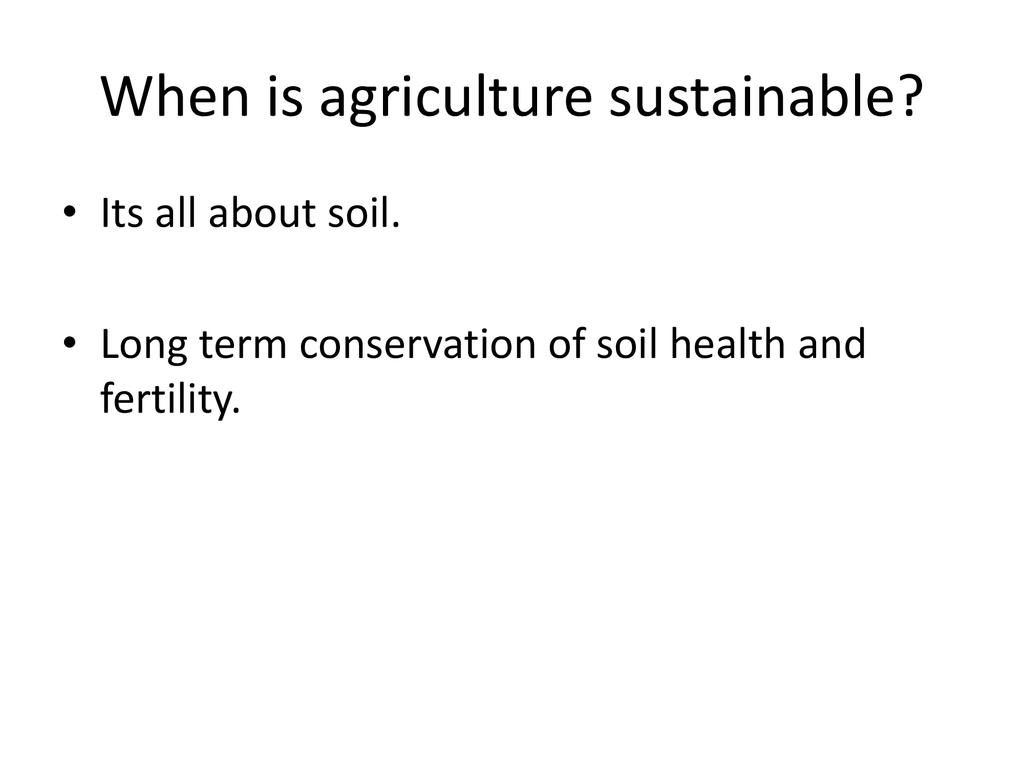 When is agriculture sustainable?

• Its all about soil.

• Long term conservation of soil health and fertility.